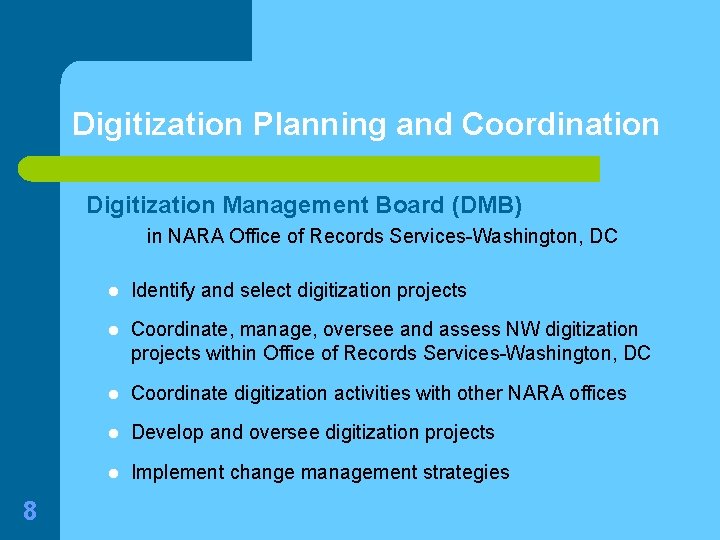 Digitization Planning and Coordination

Digitization Management Board (DMB)
in NARA Office of Records Services-Washington, DC

- Identify and select digitization projects
- Coordinate, manage, oversee and assess NW digitization projects within Office of Records Services-Washington, DC
- Coordinate digitization activities with other NARA offices
- Develop and oversee digitization projects
- Implement change management strategies

8